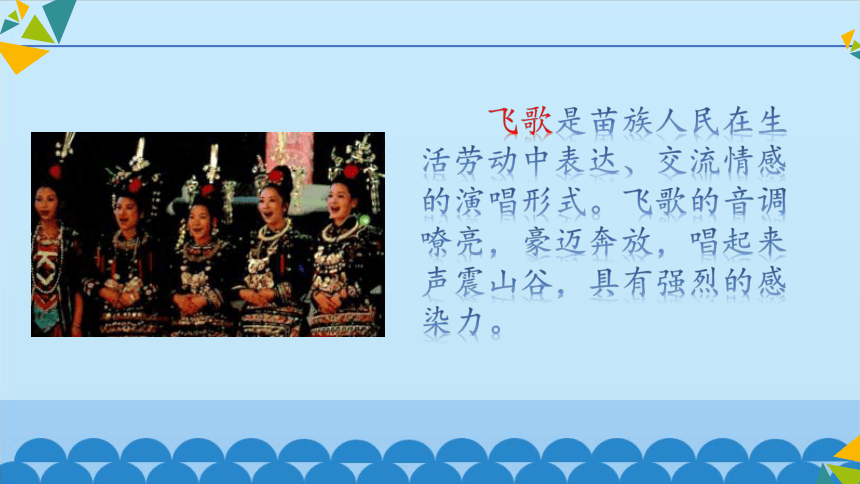 飞歌是苗族人民在生活劳动中表达、交流情感的演唱形式。飞歌的音调嘹亮，豪迈奔放，唱起来声震山谷，具有强烈的感染力。